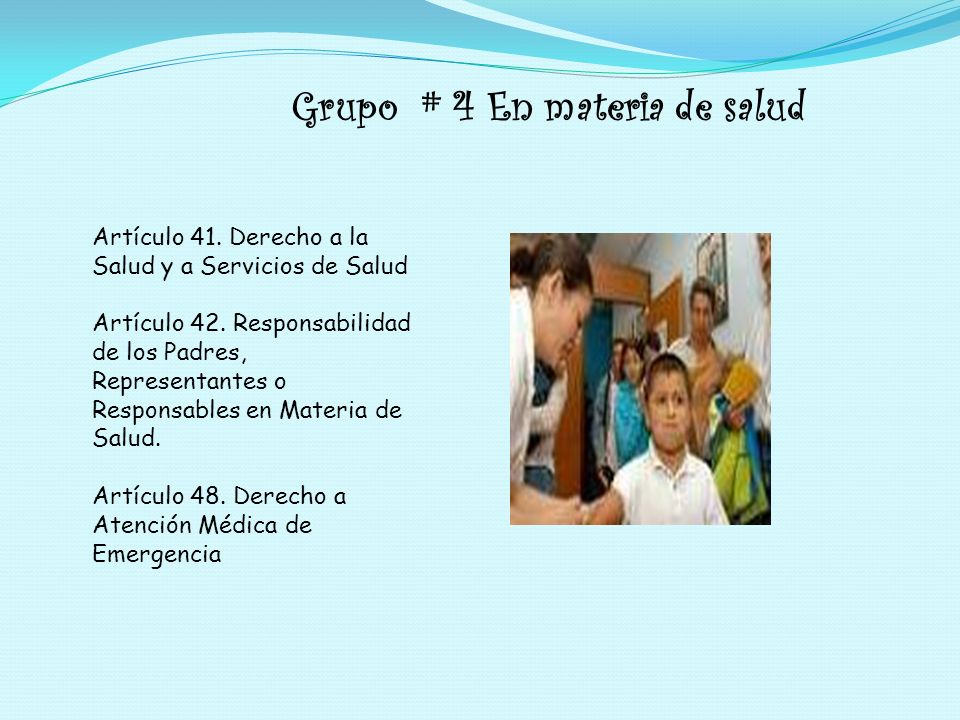 Grupo # 4 En materia de salud

Artículo 41. Derecho a la Salud y a Servicios de Salud

Artículo 42. Responsabilidad de los Padres, Representantes o Responsables en Materia de Salud.

Artículo 48. Derecho a Atención Médica de Emergencia